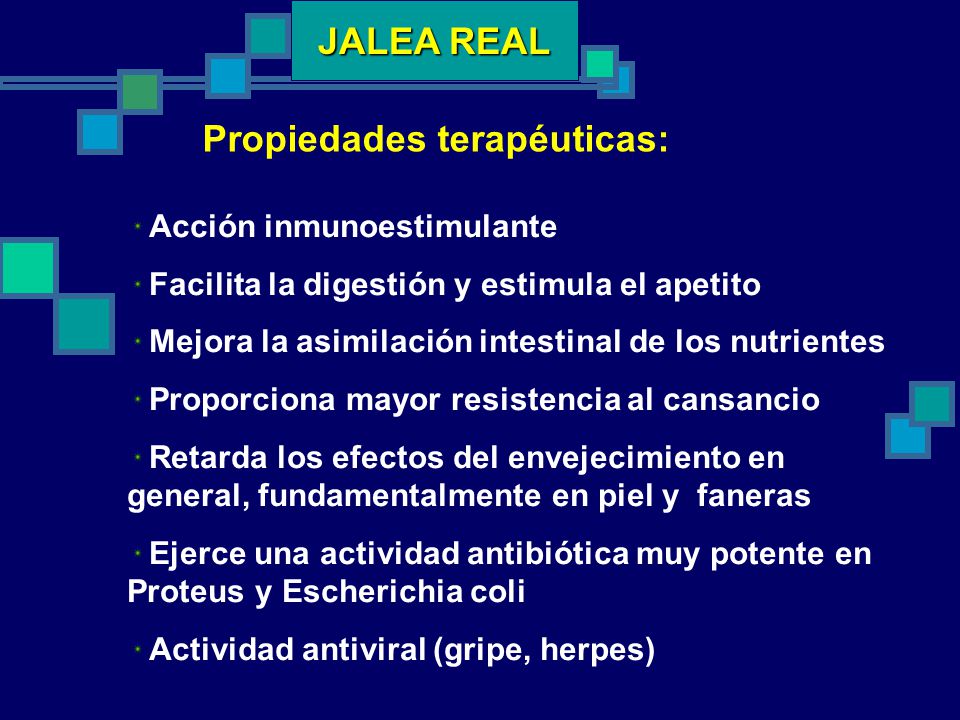 JALEA REAL

Propiedades terapéuticas:

· Acción inmunoestimulante

· Facilita la digestión y estimula el apetito

· Mejora la asimilación intestinal de los nutrientes

· Proporciona mayor resistencia al cansancio

· Retarda los efectos del envejecimiento en general, fundamentalmente en piel y faneras

· Ejerce una actividad antibiótica muy potente en Proteus y Escherichia coli

· Actividad antiviral (gripe, herpes)